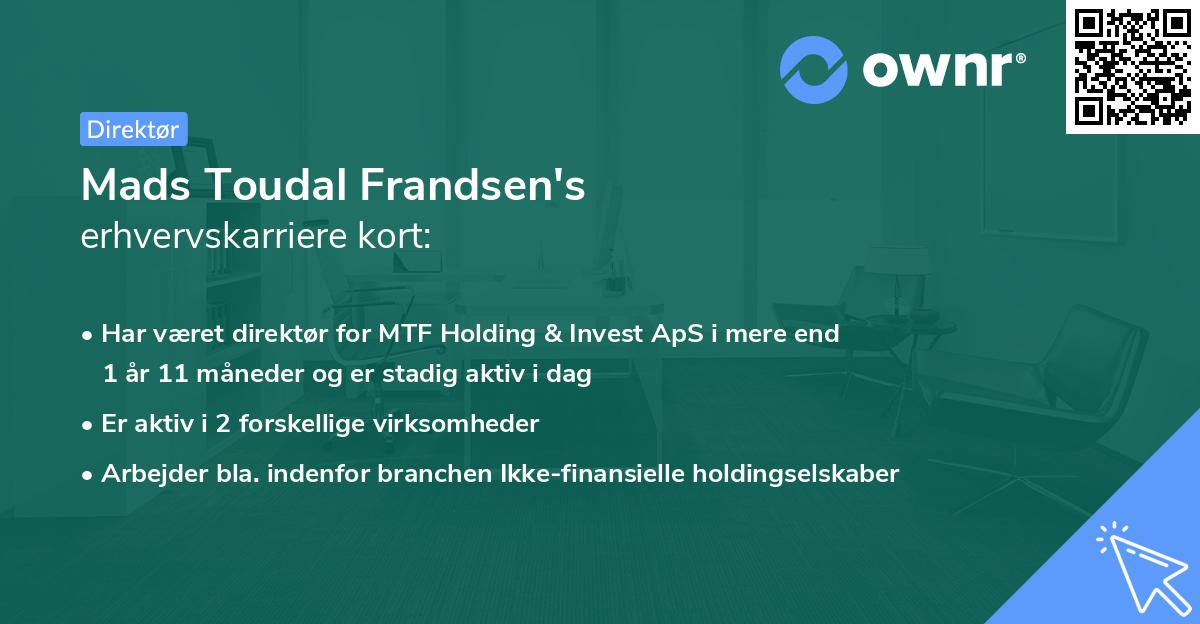 ownr®

Direktør

Mads Toudal Frandsen's
erhvervskarriere kort:

• Har været direktør for MTF Holding & Invest ApS i mere end 1 år 11 måneder og er stadig aktiv i dag

• Er aktiv i 2 forskellige virksomheder

• Arbejder bla. indenfor branchen Ikke-finansielle holdingselskaber